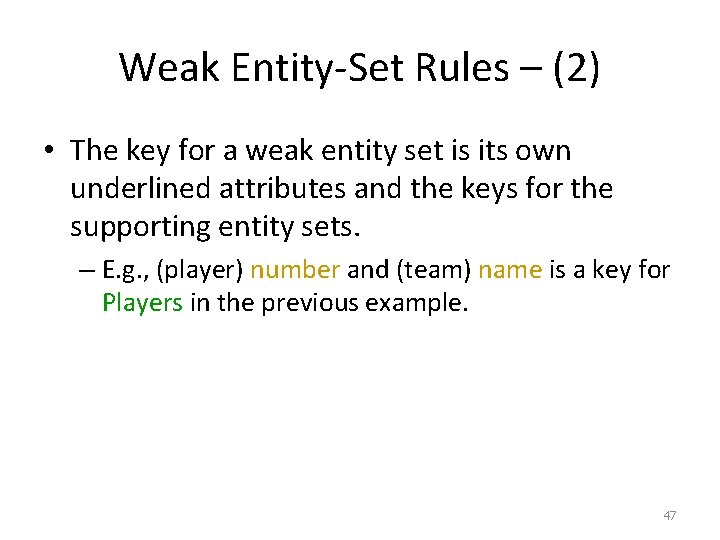 Weak Entity-Set Rules – (2)

• The key for a weak entity set is its own underlined attributes and the keys for the supporting entity sets.

– E.g., (player) number and (team) name is a key for Players in the previous example.

47